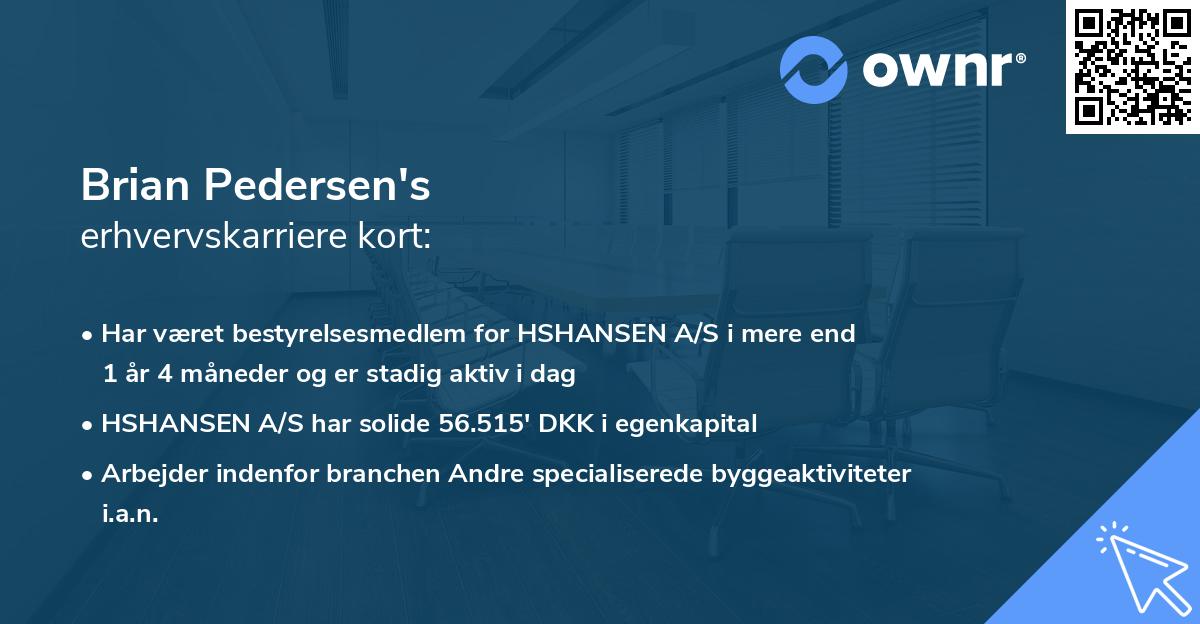 ownr®

Brian Pedersen's
erhvervskarriere kort:

• Har været bestyrelsesmedlem for HSHANSEN A/S i mere end 1 år 4 måneder og er stadig aktiv i dag

• HSHANSEN A/S har solide 56.515' DKK i egenkapital

• Arbejder indenfor branchen Andre specialiserede byggeaktiviteter i.a.n.